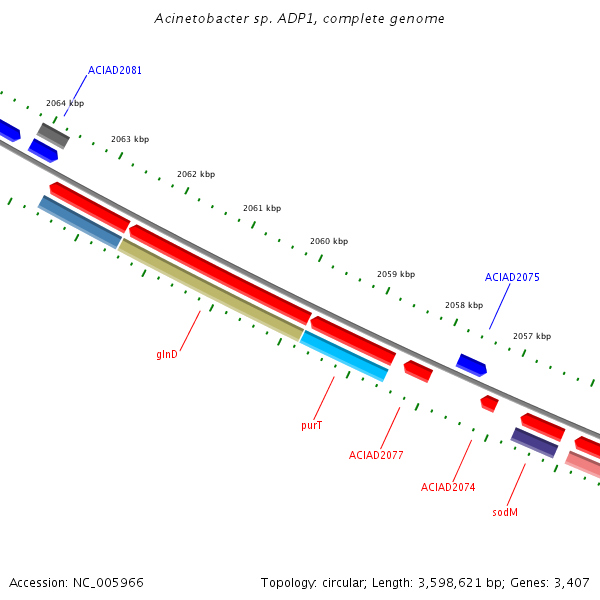 Acinetobacter sp. ADP1, complete genome

ACIAD2081

2064 kbp

2063 kbp

2062 kbp

2061 kbp

2060 kbp

2059 kbp

ACIAD2075

2058 kbp

2057 kbp

glnD

purT

ACIAD2077

ACIAD2074

sodM

Accession: NC_005966

Topology: circular; Length: 3,598,621 bp; Genes: 3,407